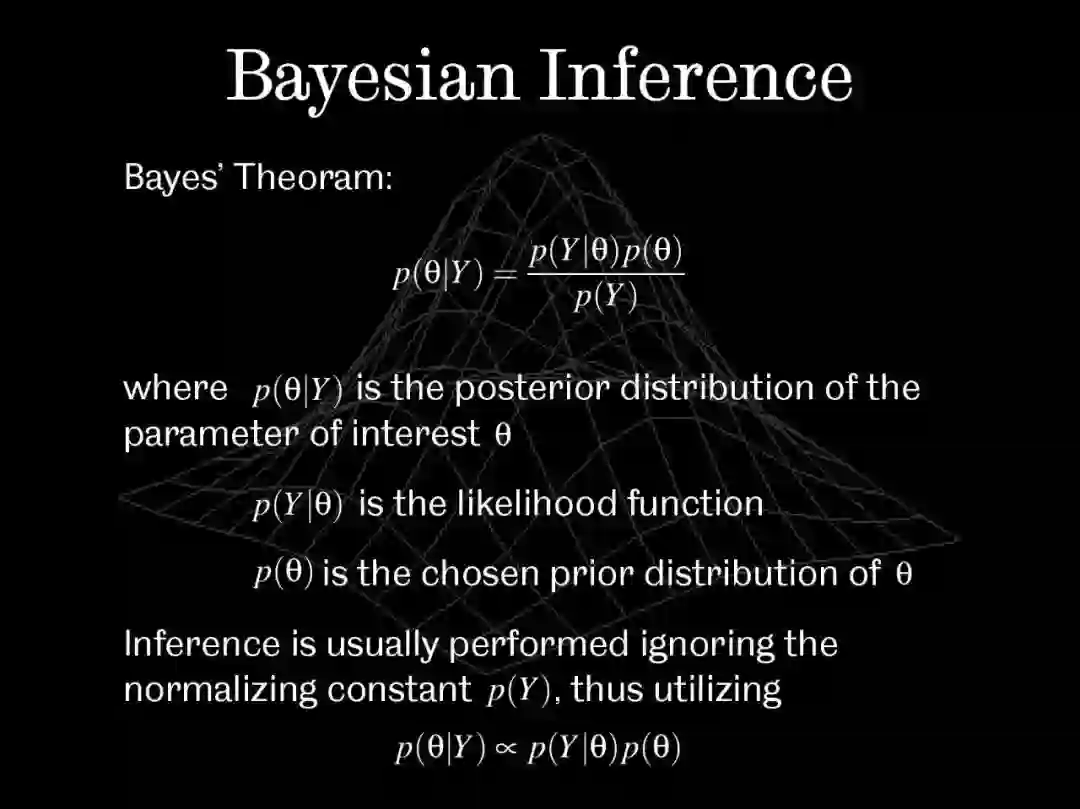 Bayesian Inference

Bayes' Theoram:

$p(\theta|Y) = \frac{p(Y|\theta)p(\theta)}{p(Y)}$

where $p(\theta|Y)$ is the posterior distribution of the parameter of interest $\theta$

$p(Y|\theta)$ is the likelihood function

$p(\theta)$ is the chosen prior distribution of $\theta$

Inference is usually performed ignoring the normalizing constant $p(Y)$, thus utilizing

$p(\theta|Y) \propto p(Y|\theta)p(\theta)$